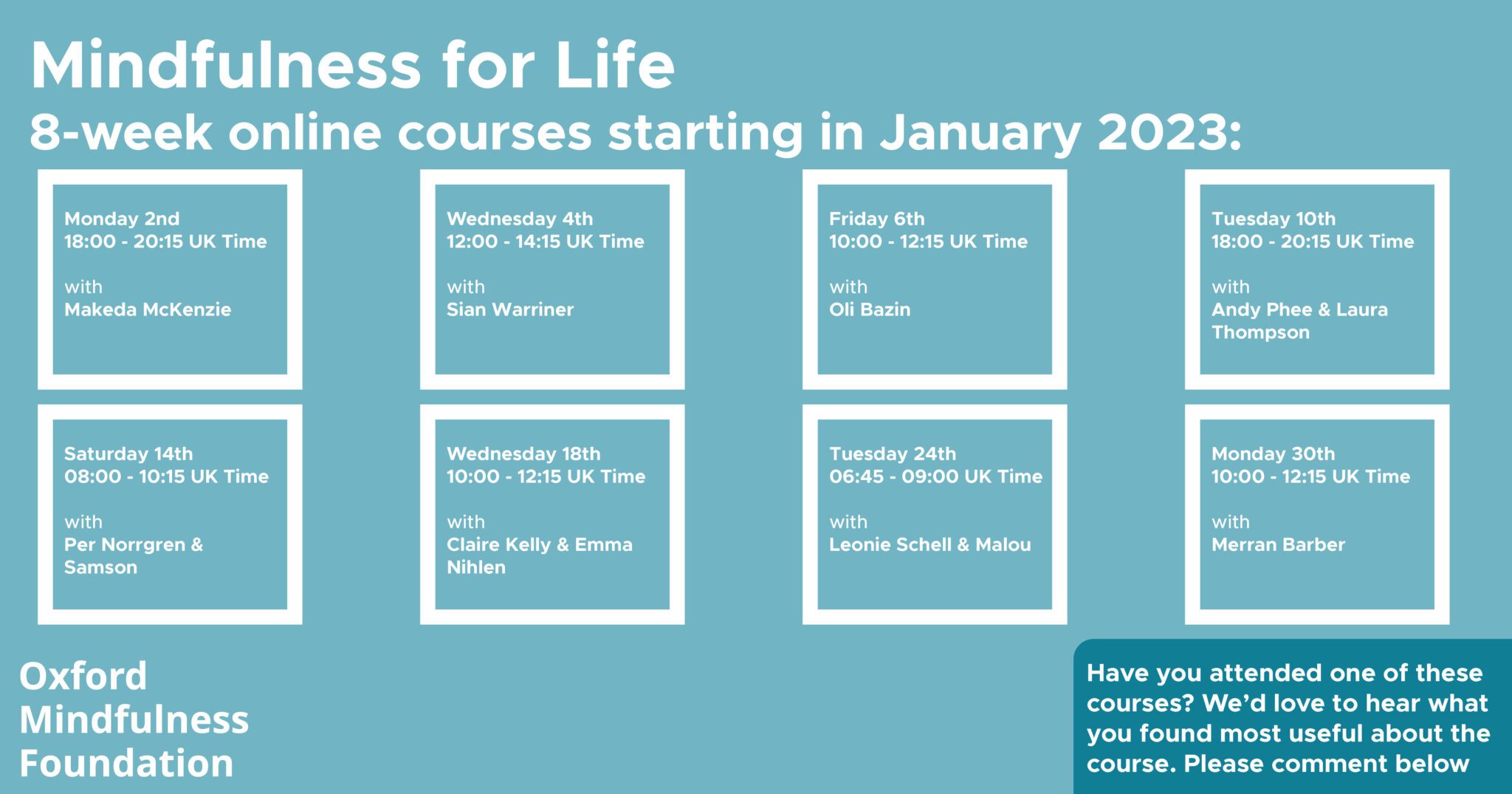 Mindfulness for Life
8-week online courses starting in January 2023:

Monday 2nd
18:00 - 20:15 UK Time

with
Makeda McKenzie

Wednesday 4th
12:00 - 14:15 UK Time

with
Sian Warriner

Friday 6th
10:00 - 12:15 UK Time

with
Oli Bazin

Tuesday 10th
18:00 - 20:15 UK Time

with
Andy Phee & Laura Thompson

Saturday 14th
08:00 - 10:15 UK Time

with
Per Norrgren & Samson

Wednesday 18th
10:00 - 12:15 UK Time

with
Claire Kelly & Emma Nihlen

Tuesday 24th
06:45 - 09:00 UK Time

with
Leonie Schell & Malou

Monday 30th
10:00 - 12:15 UK Time

with
Merran Barber

Oxford
Mindfulness
Foundation

Have you attended one of these courses? We'd love to hear what you found most useful about the course. Please comment below